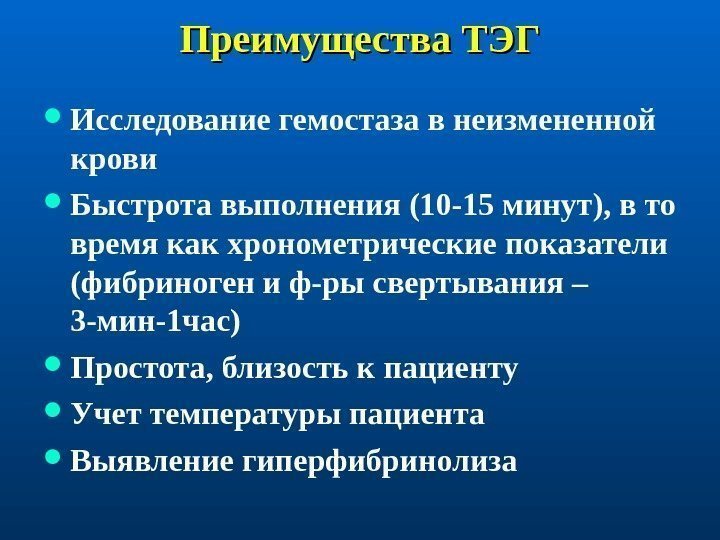 Преимущества ТЭГ

- Исследование гемостаза в неизмененной крови
- Быстрота выполнения (10-15 минут), в то время как хронометрические показатели (фибриноген и ф-ры свертывания – 3-мин-1час)
- Простота, близость к пациенту
- Учет температуры пациента
- Выявление гиперфибринолиза